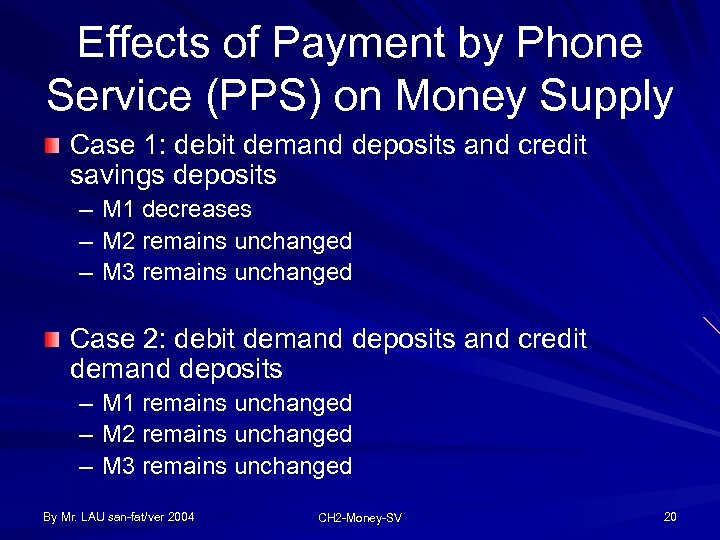 Effects of Payment by Phone Service (PPS) on Money Supply

Case 1: debit demand deposits and credit savings deposits
– M1 decreases
– M2 remains unchanged
– M3 remains unchanged

Case 2: debit demand deposits and credit demand deposits
– M1 remains unchanged
– M2 remains unchanged
– M3 remains unchanged

By Mr. LAU san-fat/ver 2004
CH2-Money-SV
20